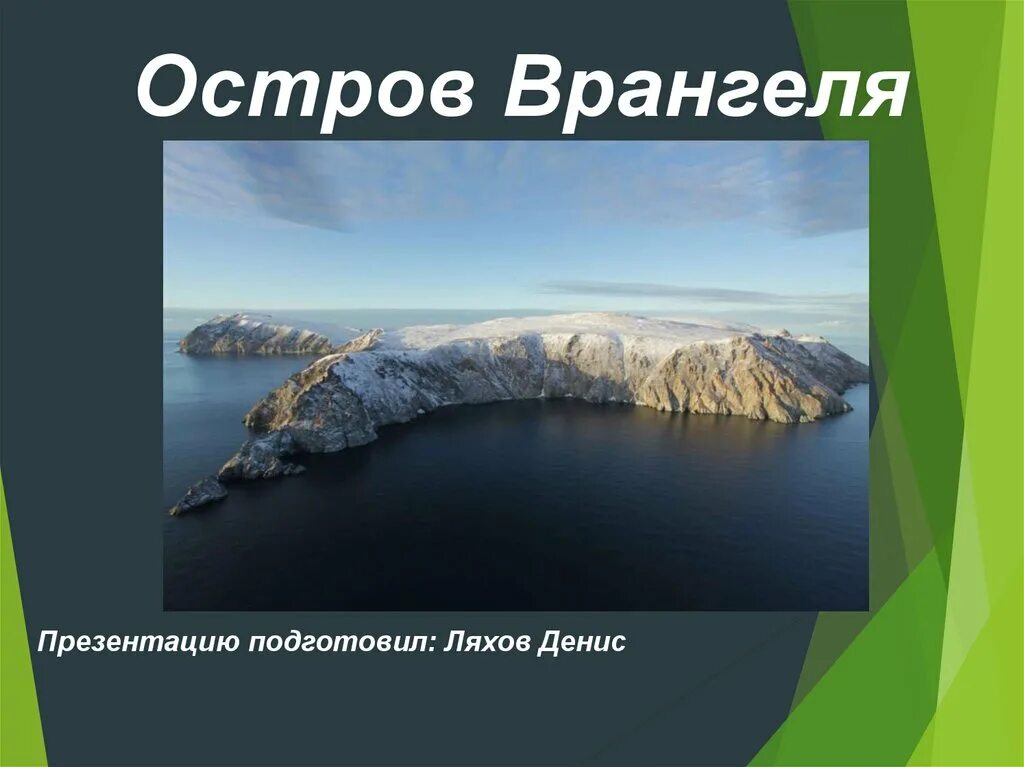 Остров Врангеля

Презентацию подготовил: Ляхов Денис